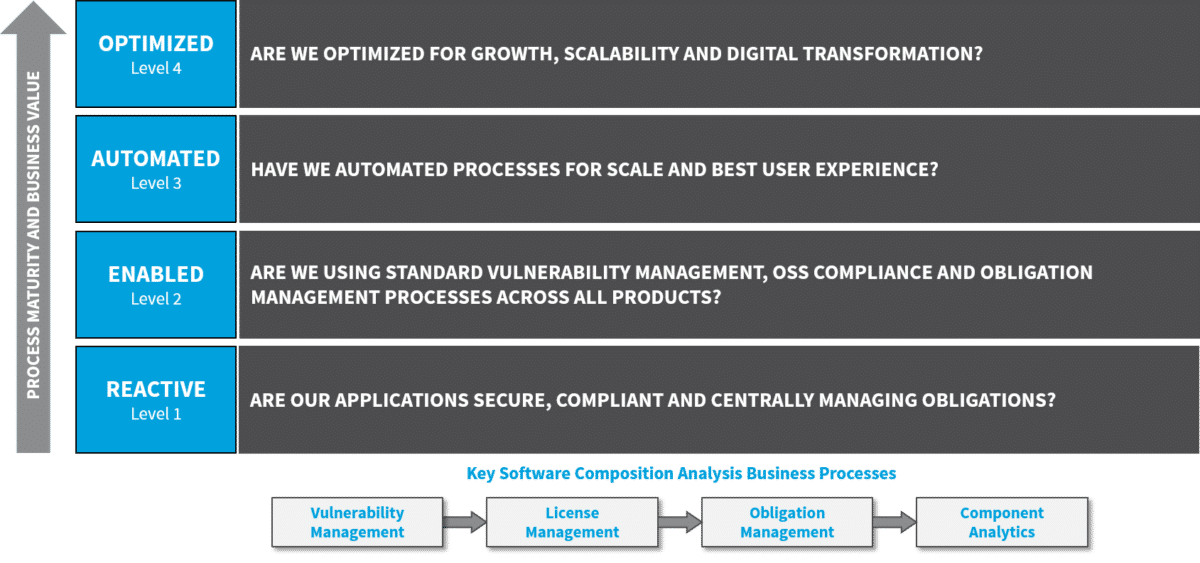 PROCESS MATURITY AND BUSINESS VALUE

OPTIMIZED
Level 4

ARE WE OPTIMIZED FOR GROWTH, SCALABILITY AND DIGITAL TRANSFORMATION?

AUTOMATED
Level 3

HAVE WE AUTOMATED PROCESSES FOR SCALE AND BEST USER EXPERIENCE?

ENABLED
Level 2

ARE WE USING STANDARD VULNERABILITY MANAGEMENT, OSS COMPLIANCE AND OBLIGATION MANAGEMENT PROCESSES ACROSS ALL PRODUCTS?

REACTIVE
Level 1

ARE OUR APPLICATIONS SECURE, COMPLIANT AND CENTRALLY MANAGING OBLIGATIONS?

Key Software Composition Analysis Business Processes

Vulnerability Management

License Management

Obligation Management

Component Analytics